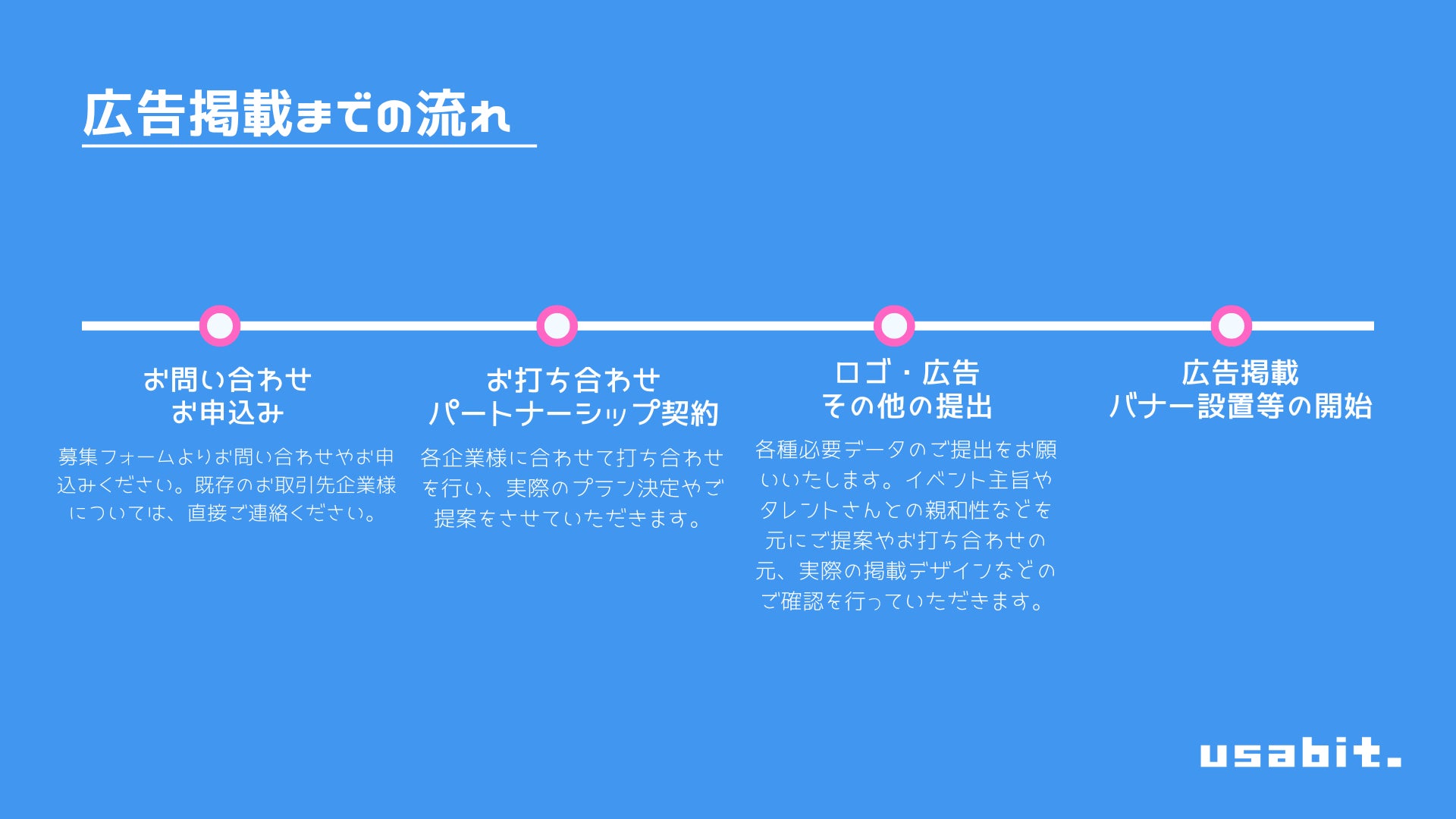 広告掲載までの流れ

お問い合わせ
お申込み

募集フォームよりお問い合わせやお申込みください。既存のお取引先企業様については、直接ご連絡ください。

お打ち合わせ
パートナーシップ契約

各企業様に合わせて打ち合わせを行い、実際のプラン決定やご提案をさせていただきます。

ロゴ・広告
その他の提出

各種必要データのご提出をお願いいたします。イベント主旨やタレントさんとの親和性などを元にご提案やお打ち合わせの元、実際の掲載デザインなどのご確認を行っていただきます。

広告掲載
バナー設置等の開始

usabit.